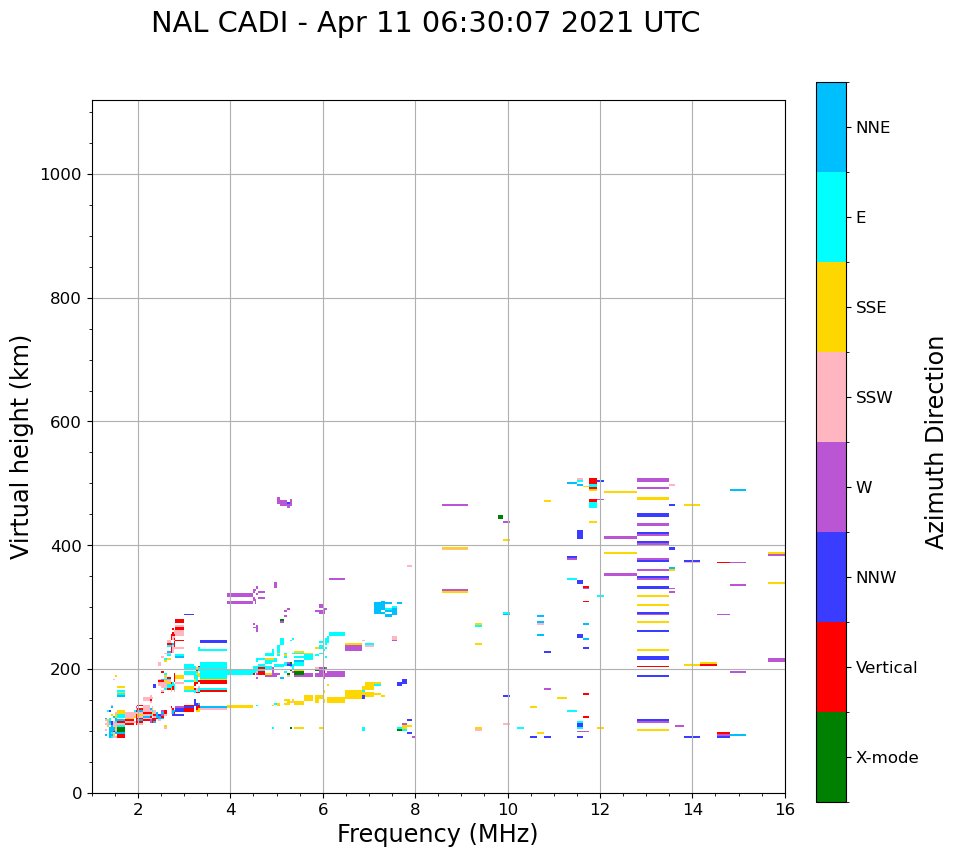 NAL CADI - Apr 11 06:30:07 2021 UTC

Virtual height (km)

1000
800
600
400
200
0

2
4
6
8
10
12
14
16

Frequency (MHz)

NNE
E
SSE
SSW
W
NNW
Vertical
X-mode

Azimuth Direction